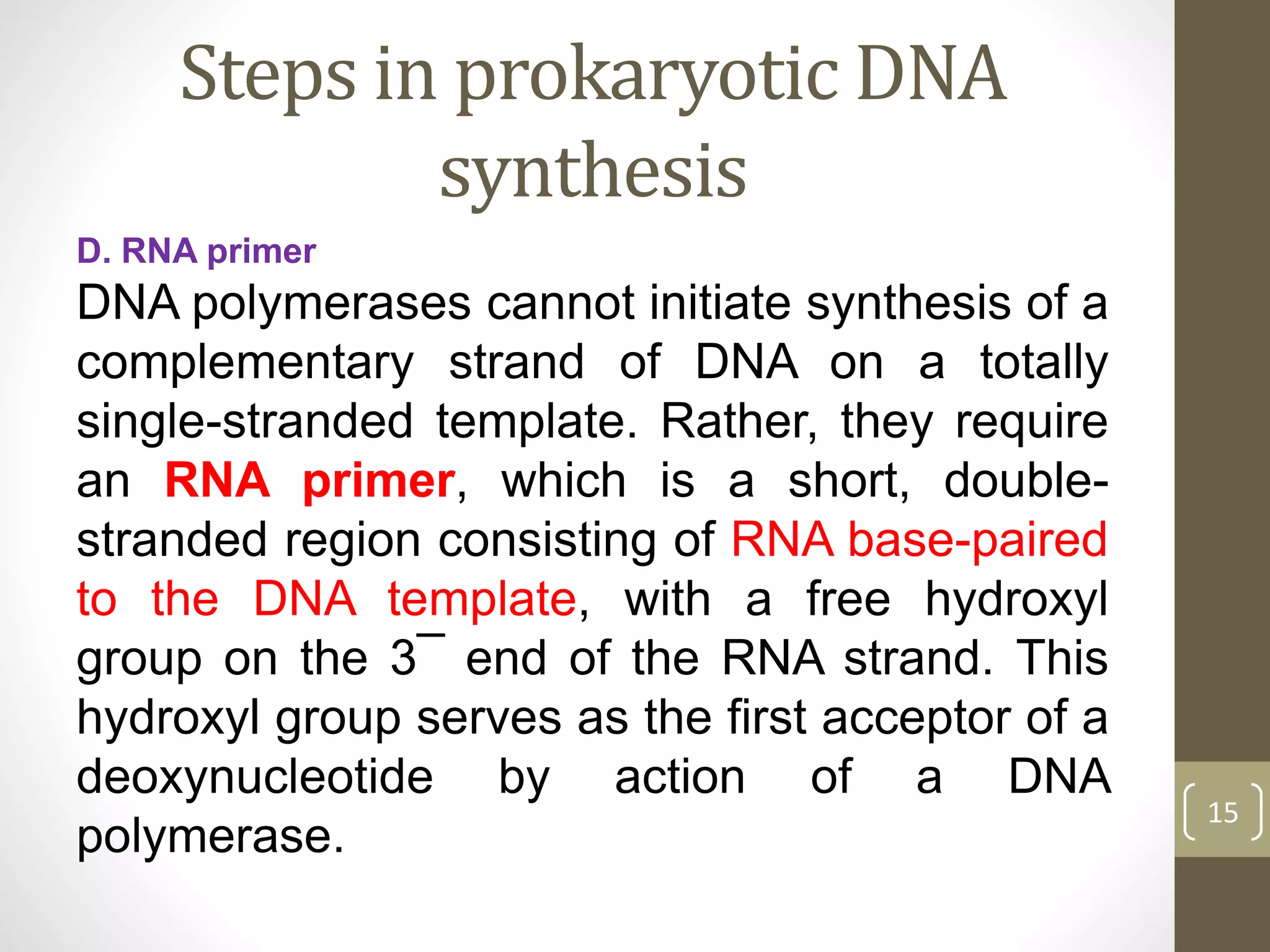 Steps in prokaryotic DNA synthesis

D. RNA primer

DNA polymerases cannot initiate synthesis of a complementary strand of DNA on a totally single-stranded template. Rather, they require an RNA primer, which is a short, double-stranded region consisting of RNA base-paired to the DNA template, with a free hydroxyl group on the 3¯ end of the RNA strand. This hydroxyl group serves as the first acceptor of a deoxynucleotide by action of a DNA polymerase.

15